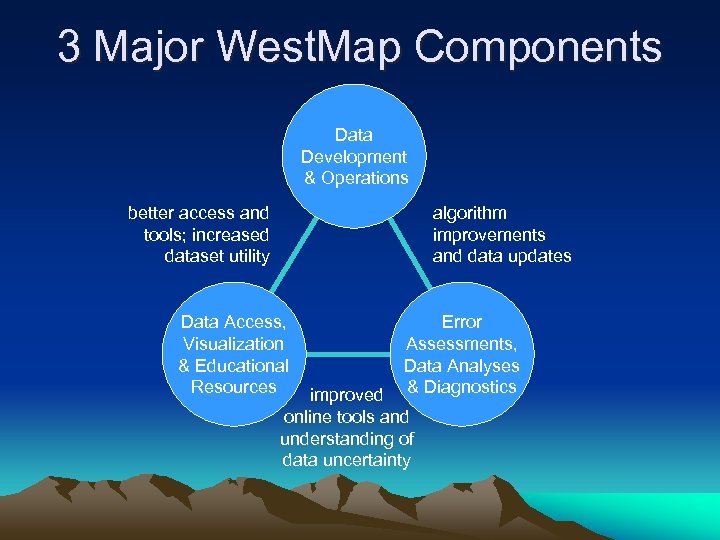 3 Major WestMap Components

Data Development & Operations

better access and tools; increased dataset utility

algorithm improvements and data updates

Data Access, Visualization & Educational Resources

Error Assessments, Data Analyses & Diagnostics

improved online tools and understanding of data uncertainty